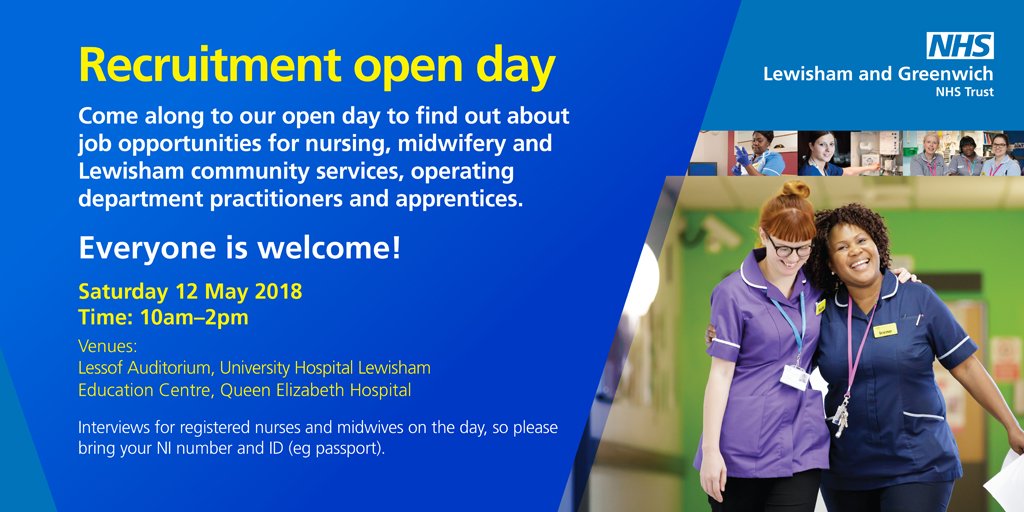 Recruitment open day

Come along to our open day to find out about job opportunities for nursing, midwifery and Lewisham community services, operating department practitioners and apprentices.

Everyone is welcome!

Saturday 12 May 2018
Time: 10am–2pm

Venues:
Lessof Auditorium, University Hospital Lewisham
Education Centre, Queen Elizabeth Hospital

Interviews for registered nurses and midwives on the day, so please bring your NI number and ID (eg passport).

NHS
Lewisham and Greenwich
NHS Trust